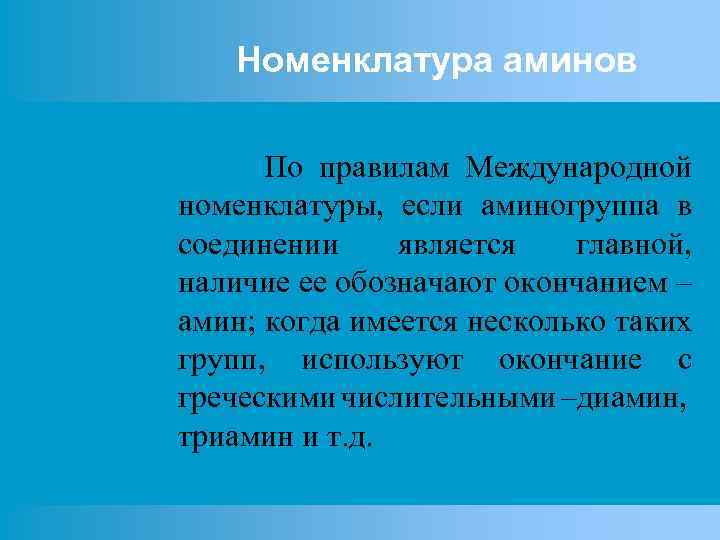 Номенклатура аминов

По правилам Международной номенклатуры, если аминогруппа в соединении является главной, наличие ее обозначают окончанием – амин; когда имеется несколько таких групп, используют окончание с греческими числительными –диамин, триамин и т.д.